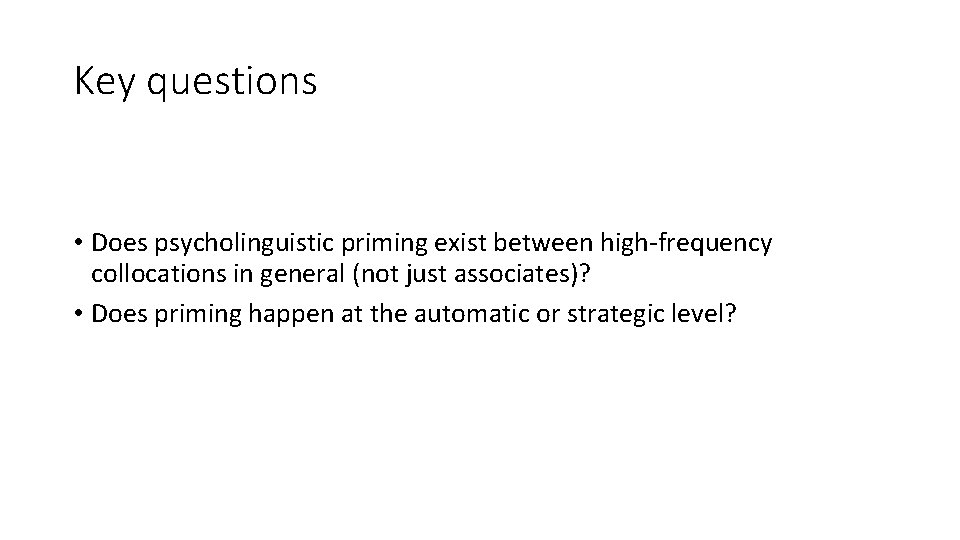 Key questions

• Does psycholinguistic priming exist between high-frequency collocations in general (not just associates)?
• Does priming happen at the automatic or strategic level?